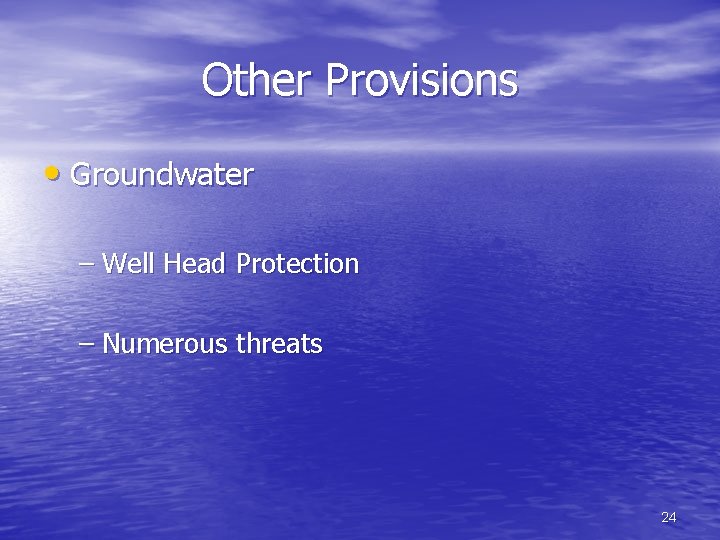 Other Provisions

• Groundwater

– Well Head Protection

– Numerous threats

24